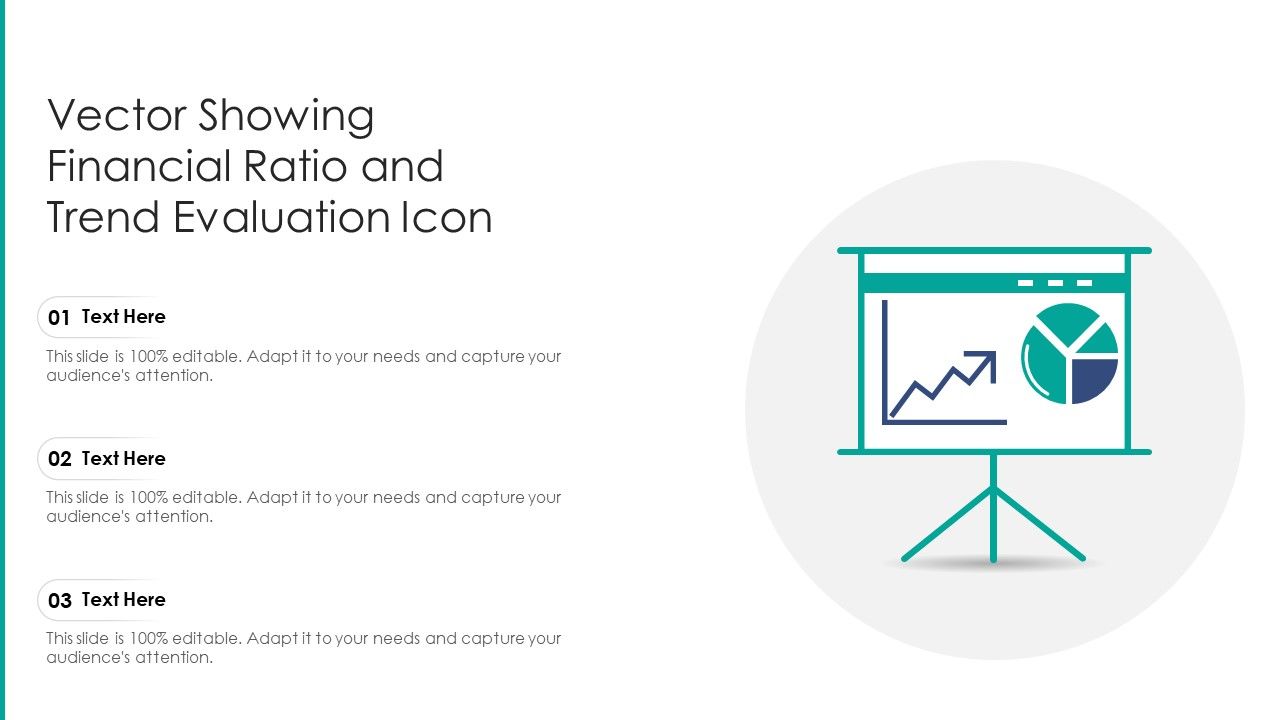 Vector Showing Financial Ratio and Trend Evaluation Icon

01 Text Here

This slide is 100% editable. Adapt it to your needs and capture your audience's attention.

02 Text Here

This slide is 100% editable. Adapt it to your needs and capture your audience's attention.

03 Text Here

This slide is 100% editable. Adapt it to your needs and capture your audience's attention.